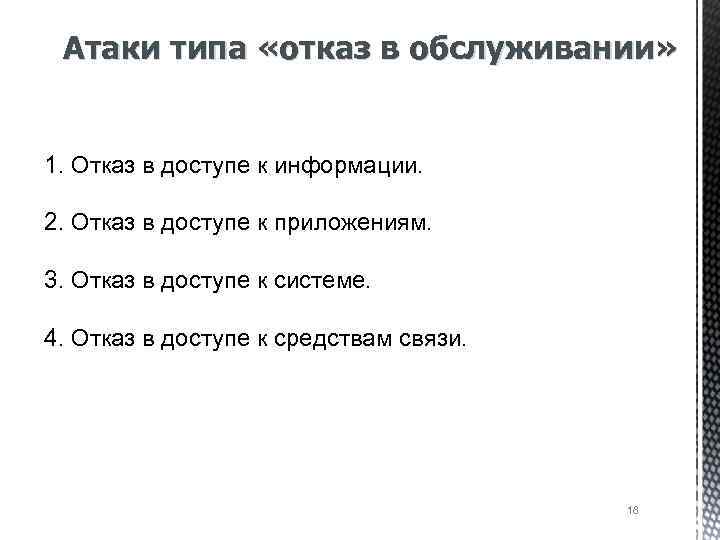 Атаки типа «отказ в обслуживании»

1. Отказ в доступе к информации.

2. Отказ в доступе к приложениям.

3. Отказ в доступе к системе.

4. Отказ в доступе к средствам связи.

18